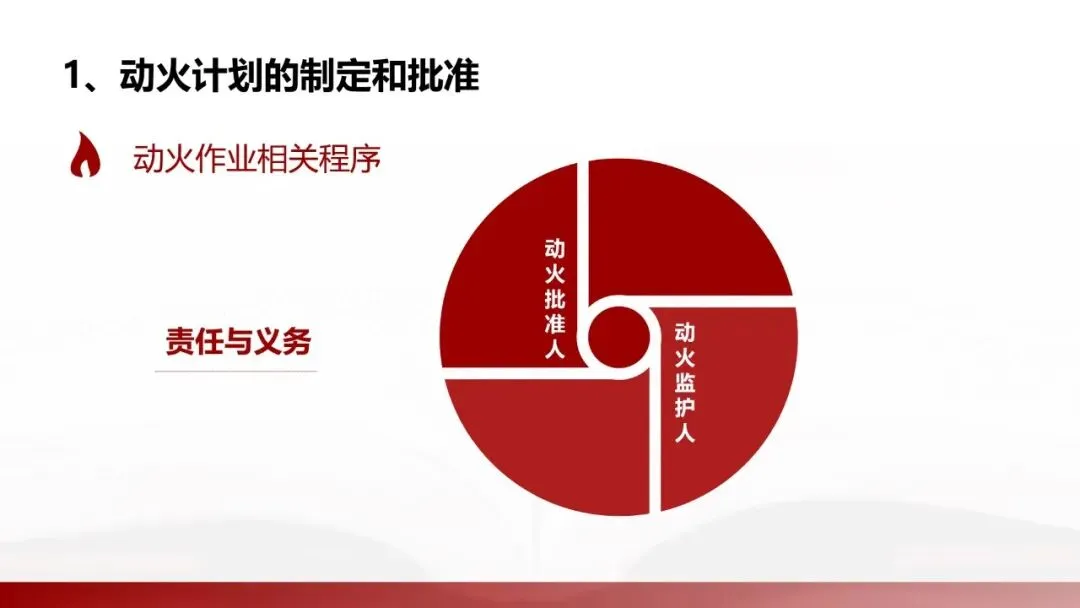 1、动火计划的制定和批准

动火作业相关程序

责任与义务

动火批准人

动火监护人